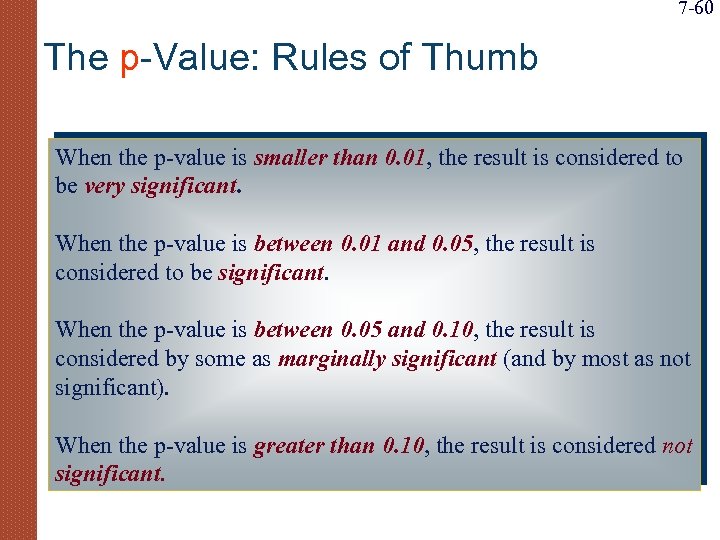 7-60

The p-Value: Rules of Thumb

When the p-value is smaller than 0.01, the result is considered to be very significant.

When the p-value is between 0.01 and 0.05, the result is considered to be significant.

When the p-value is between 0.05 and 0.10, the result is considered by some as marginally significant (and by most as not significant).

When the p-value is greater than 0.10, the result is considered not significant.